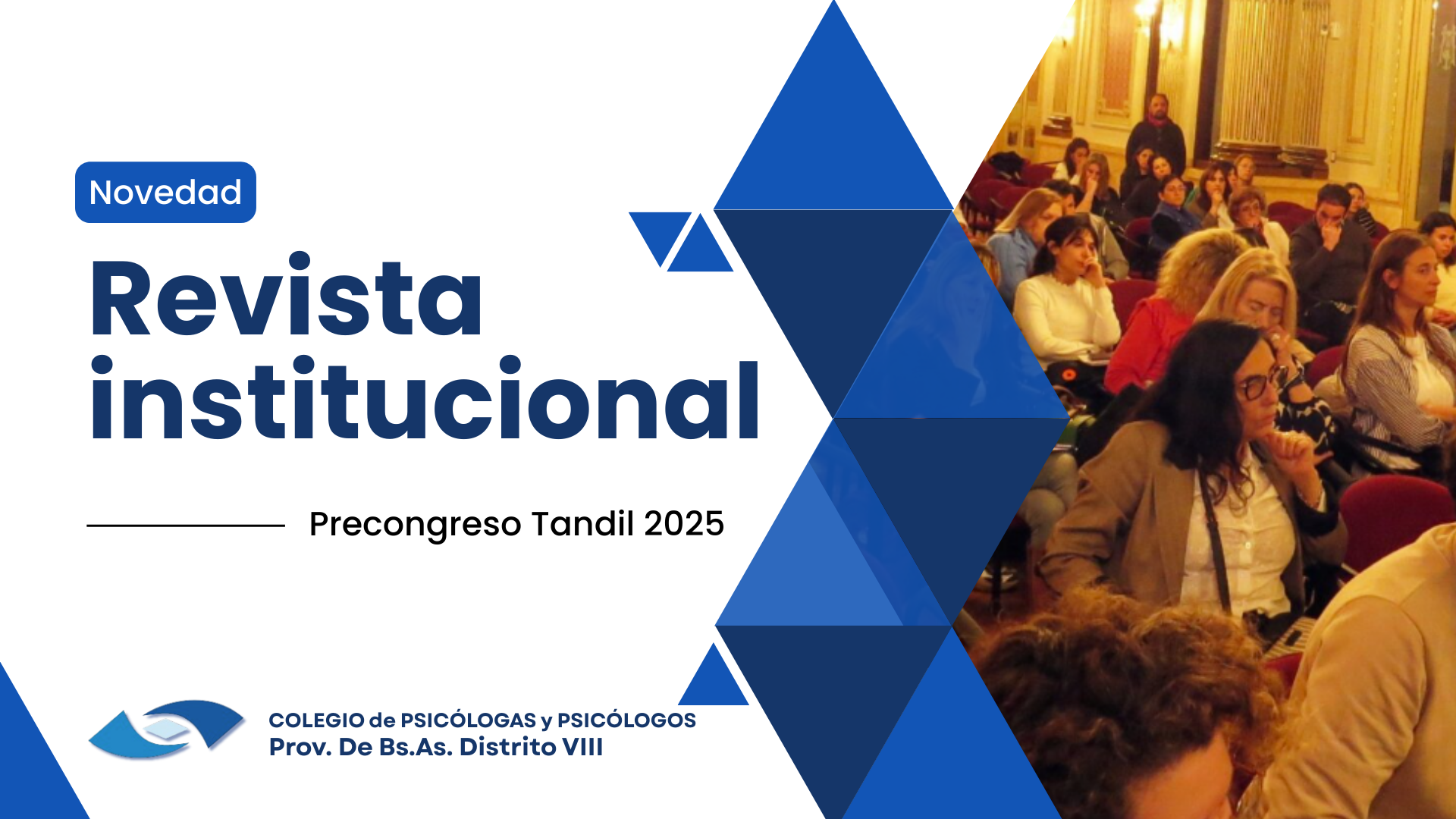 Novedad

Revista institucional

Precongreso Tandil 2025

COLEGIO de PSICÓLOGAS y PSICÓLOGOS
Prov. De Bs.As. Distrito VIII